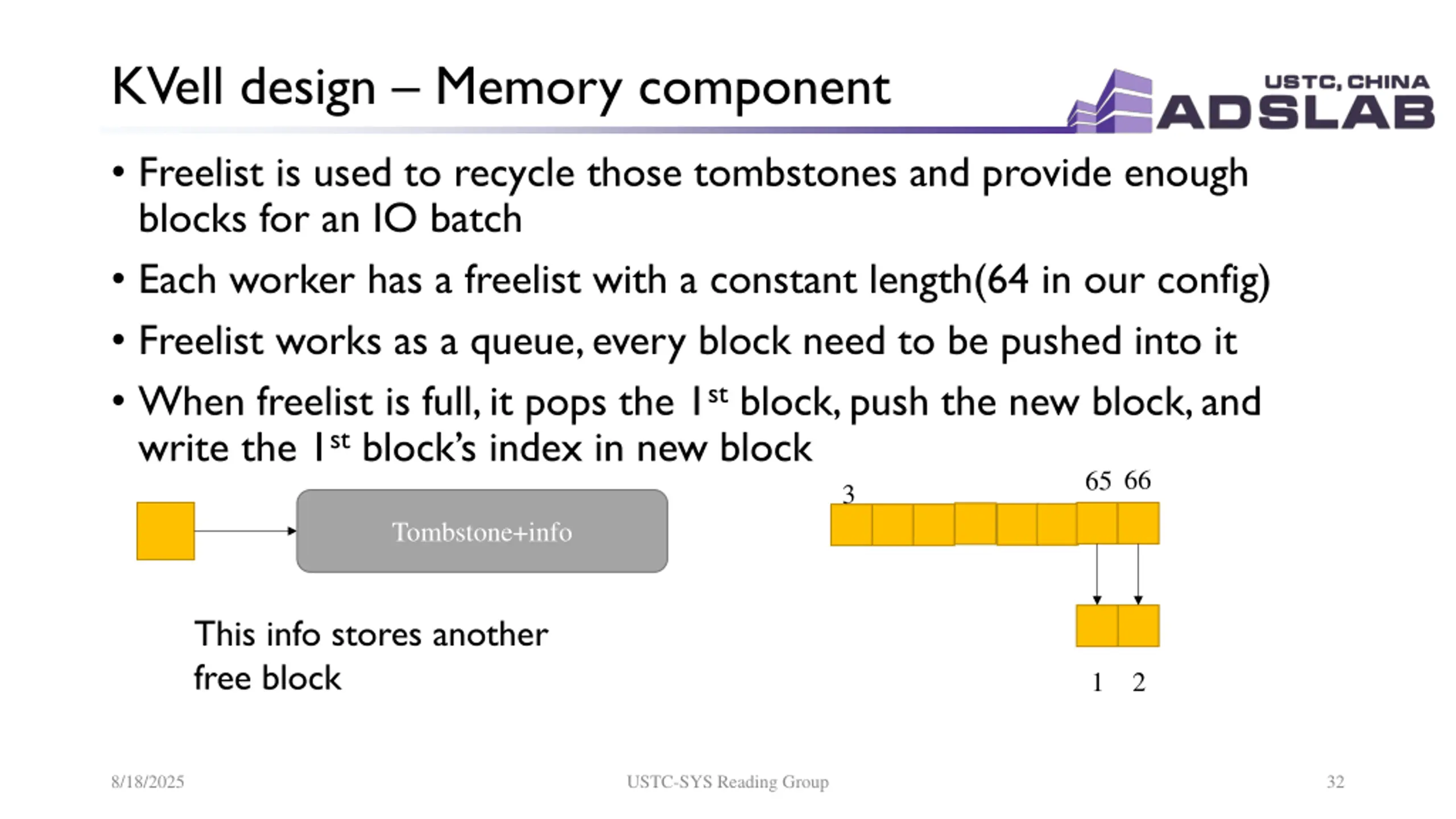 KVell design – Memory component

USTC, CHINA
ADSLAB

• Freelist is used to recycle those tombstones and provide enough blocks for an IO batch

• Each worker has a freelist with a constant length(64 in our config)

• Freelist works as a queue, every block need to be pushed into it

• When freelist is full, it pops the 1$^{st}$ block, push the new block, and write the 1$^{st}$ block's index in new block

Tombstone+info

This info stores another free block

3

65 66

1 2

8/18/2025

USTC-SYS Reading Group

32